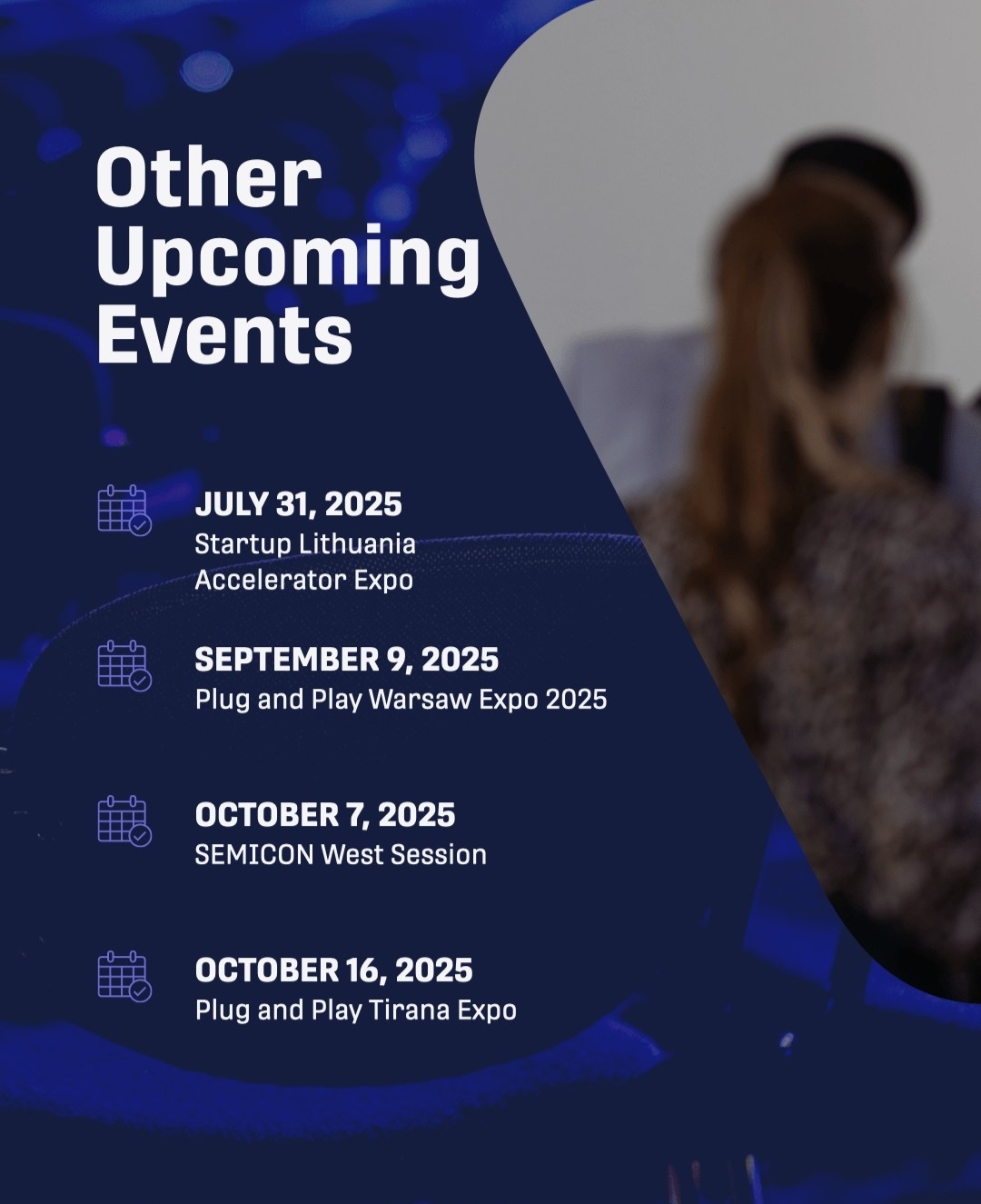 Other Upcoming Events

JULY 31, 2025
Startup Lithuania Accelerator Expo

SEPTEMBER 9, 2025
Plug and Play Warsaw Expo 2025

OCTOBER 7, 2025
SEMICON West Session

OCTOBER 16, 2025
Plug and Play Tirana Expo